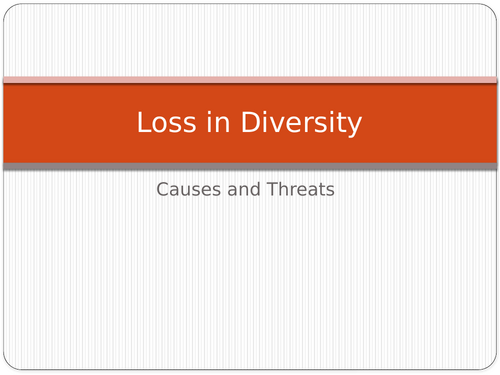 Loss in Diversity

Causes and Threats